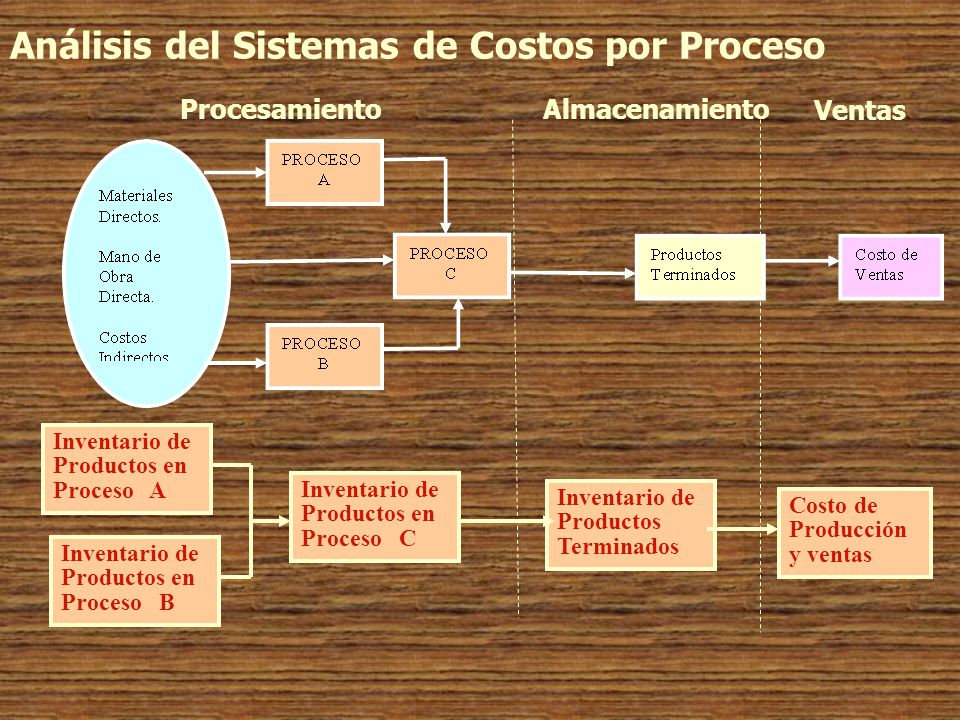 Análisis del Sistemas de Costos por Proceso

Procesamiento

Almacenamiento

Ventas

Materiales Directos.

Mano de Obra Directa.

Costos Indirectos

PROCESO A

PROCESO C

PROCESO B

Productos Terminados

Costo de Ventas

Inventario de Productos en Proceso A

Inventario de Productos en Proceso B

Inventario de Productos en Proceso C

Inventario de Productos Terminados

Costo de Producción y ventas